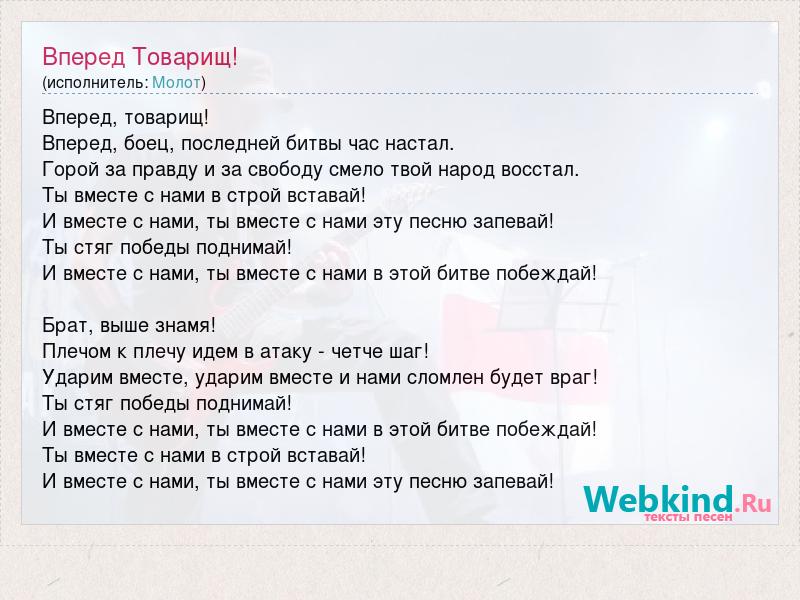 Вперед Товарищ!
(исполнитель: Молот)

Вперед, товарищ!
Вперед, боец, последней битвы час настал.
Горой за правду и за свободу смело твой народ восстал.
Ты вместе с нами в строй вставай!
И вместе с нами, ты вместе с нами эту песню запевай!
Ты стяг победы поднимай!
И вместе с нами, ты вместе с нами в этой битве побеждай!

Брат, выше знамя!
Плечом к плечу идем в атаку - четче шаг!
Ударим вместе, ударим вместе и нами сломлен будет враг!
Ты стяг победы поднимай!
И вместе с нами, ты вместе с нами в этой битве побеждай!
Ты вместе с нами в строй вставай!
И вместе с нами, ты вместе с нами эту песню запевай!

Webkind.Ru
тексты песен